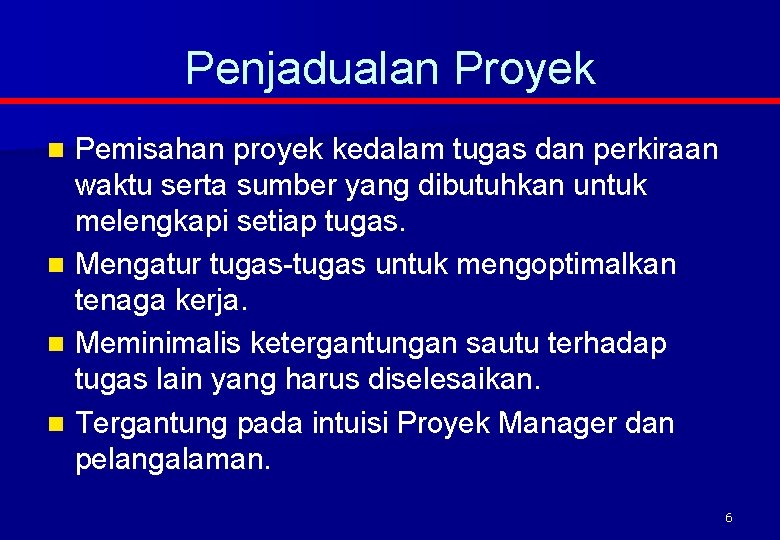 Penjadualan Proyek

- Pemisahan proyek kedalam tugas dan perkiraan waktu serta sumber yang dibutuhkan untuk melengkapi setiap tugas.
- Mengatur tugas-tugas untuk mengoptimalkan tenaga kerja.
- Meminimalis ketergantungan sautu terhadap tugas lain yang harus diselesaikan.
- Tergantung pada intuisi Proyek Manager dan pelangalaman.

6